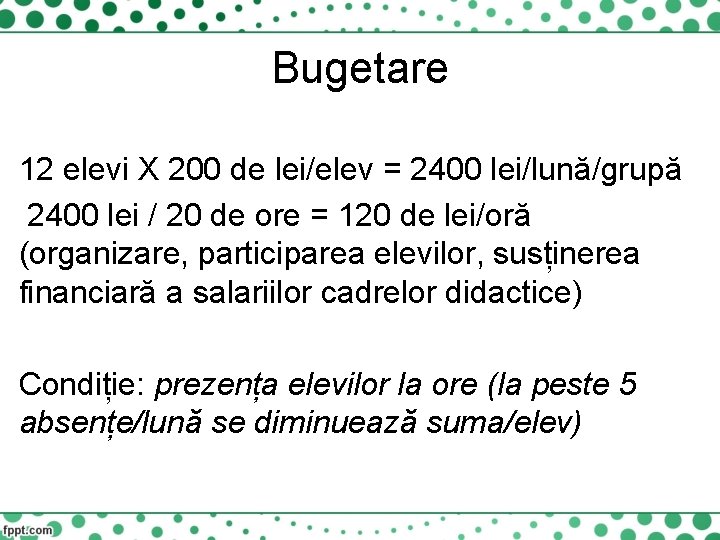 Bugetare

12 elevi X 200 de lei/elev = 2400 lei/lună/grupă

2400 lei / 20 de ore = 120 de lei/oră (organizare, participarea elevilor, susținerea financiară a salariilor cadrelor didactice)

Condiție: prezența elevilor la ore (la peste 5 absențe/lună se diminuează suma/elev)

fppt.com